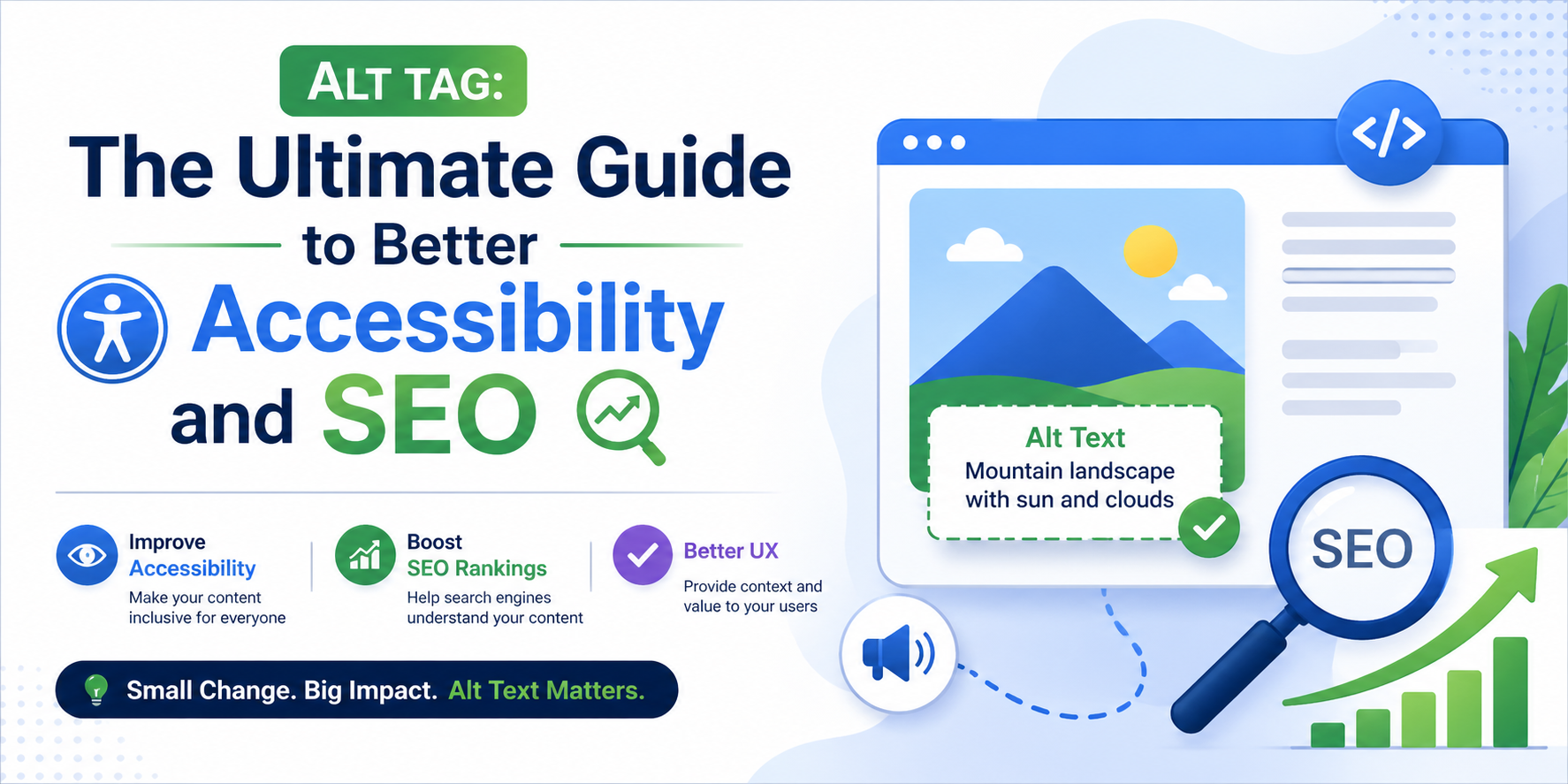 ALT TAG:

The Ultimate Guide to Better Accessibility and SEO

Improve Accessibility
Make your content inclusive for everyone

Boost SEO Rankings
Help search engines understand your content

Better UX
Provide context and value to your users

Small Change. Big Impact. Alt Text Matters.

</>

Alt Text
Mountain landscape with sun and clouds

SEO